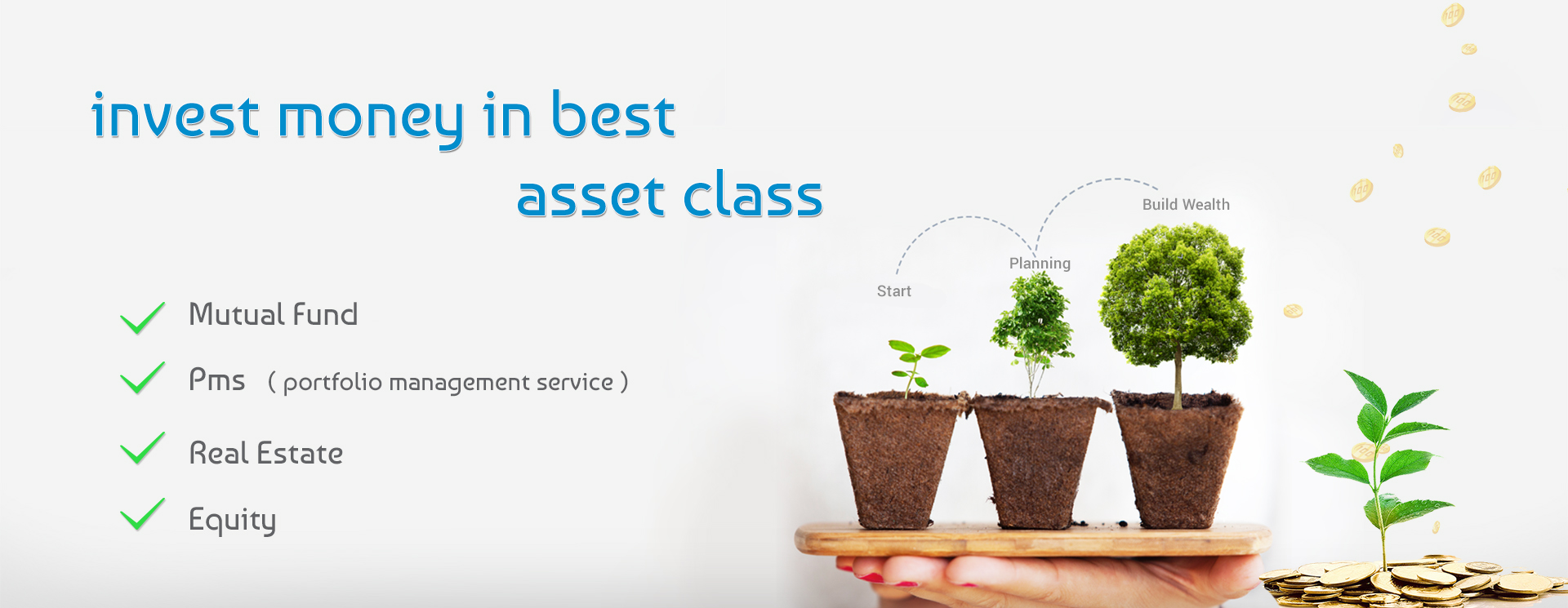 invest money in best asset class

Mutual Fund

Pms ( portfolio management service )

Real Estate

Equity

Start

Planning

Build Wealth